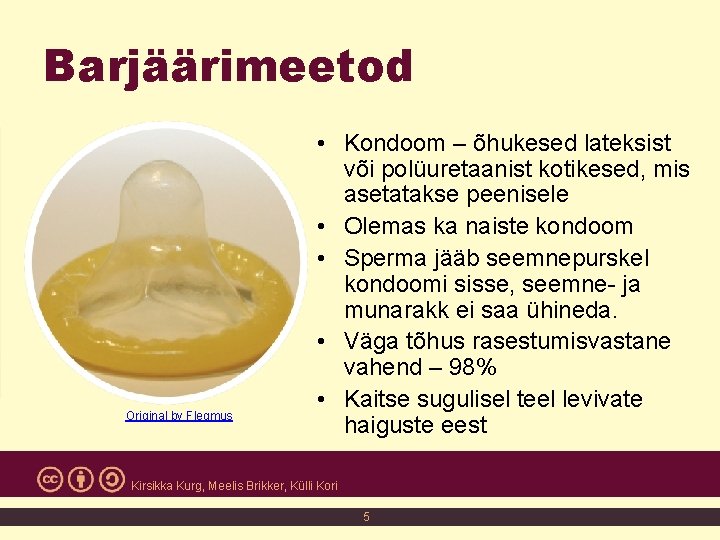 Barjäärimeetod

Original by Flegmus

• Kondoom – õhukesed lateksist või polüuretaanist kotikesed, mis asetatakse peenisele
• Olemas ka naiste kondoom
• Sperma jääb seemnepurskel kondoomi sisse, seemne- ja munarakk ei saa ühineda.
• Väga tõhus rasestumisvastane vahend – 98%
• Kaitse sugulisel teel levivate haiguste eest

Kirsikka Kurg, Meelis Brikker, Külli Kori

5